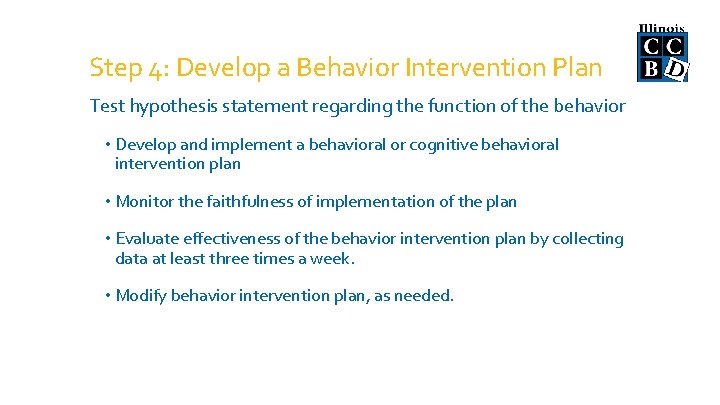 Illinois
C C
B D

Step 4: Develop a Behavior Intervention Plan

Test hypothesis statement regarding the function of the behavior

• Develop and implement a behavioral or cognitive behavioral intervention plan

• Monitor the faithfulness of implementation of the plan

• Evaluate effectiveness of the behavior intervention plan by collecting data at least three times a week.

• Modify behavior intervention plan, as needed.